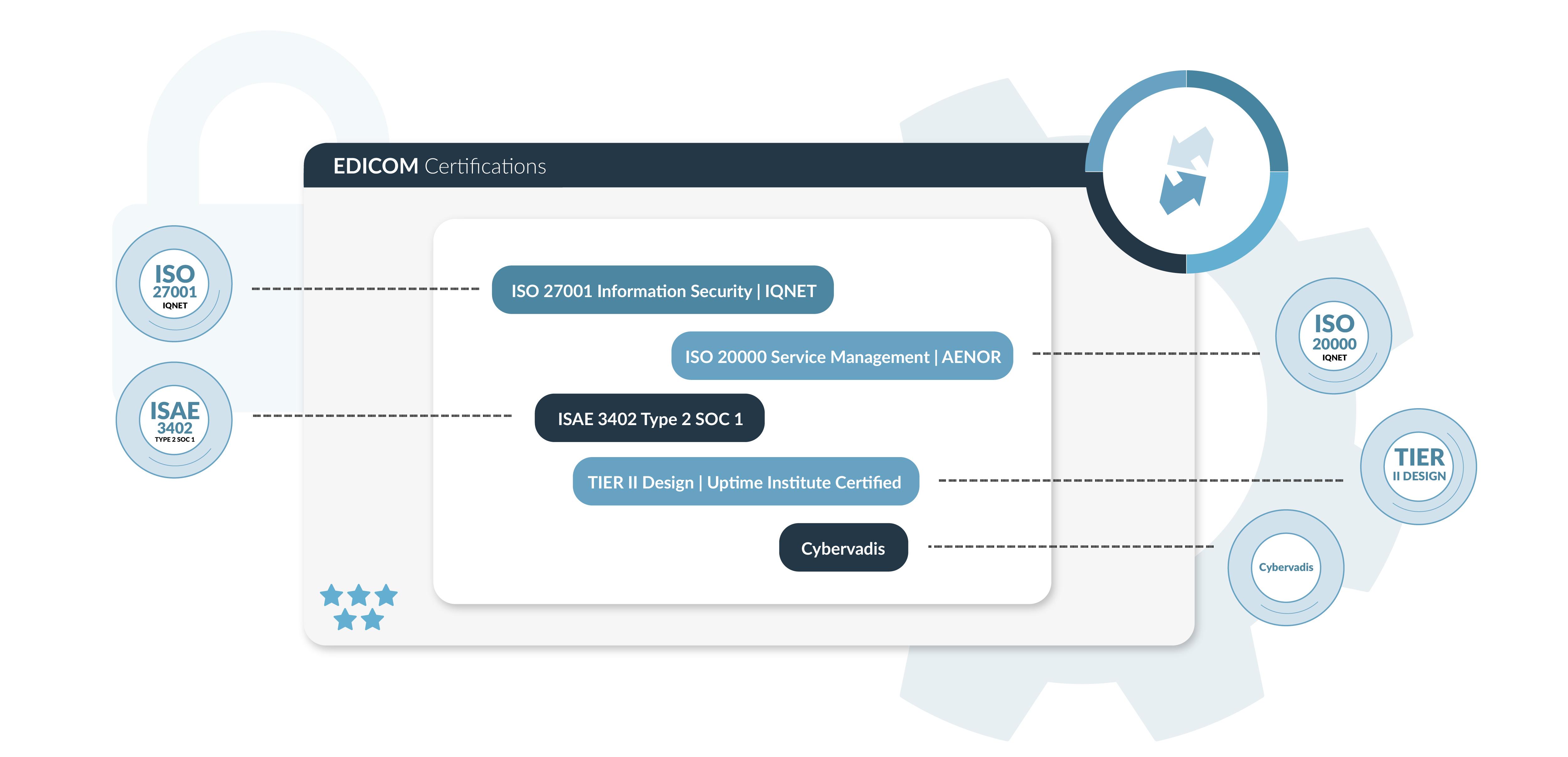 EDICOM Certifications

ISO
27001
IQNET

ISO 27001 Information Security | IQNET

ISO 20000 Service Management | AENOR

ISO
20000
IQNET

ISAE
3402
TYPE 2 SOC 1

ISAE 3402 Type 2 SOC 1

TIER II Design | Uptime Institute Certified

TIER
II DESIGN

Cybervadis

Cybervadis